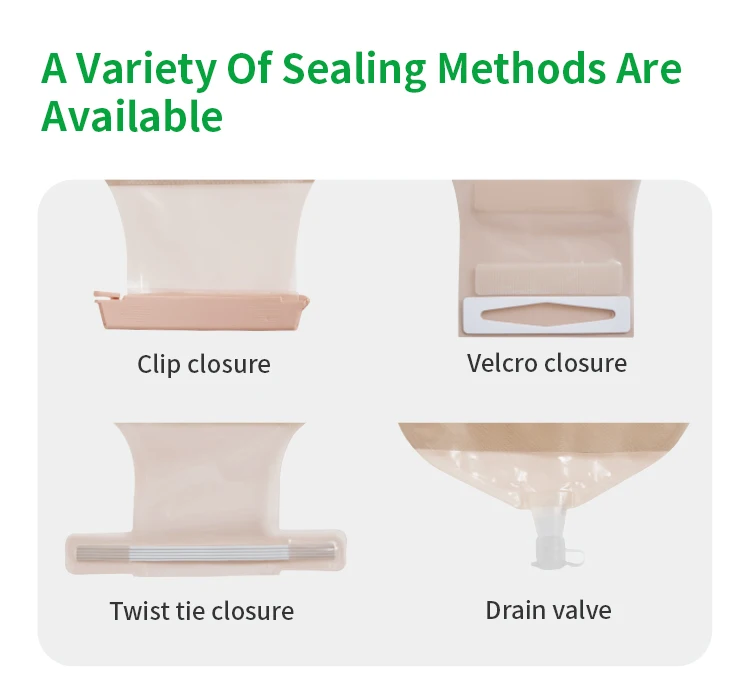 A Variety Of Sealing Methods Are Available

Clip closure

Velcro closure

Twist tie closure

Drain valve